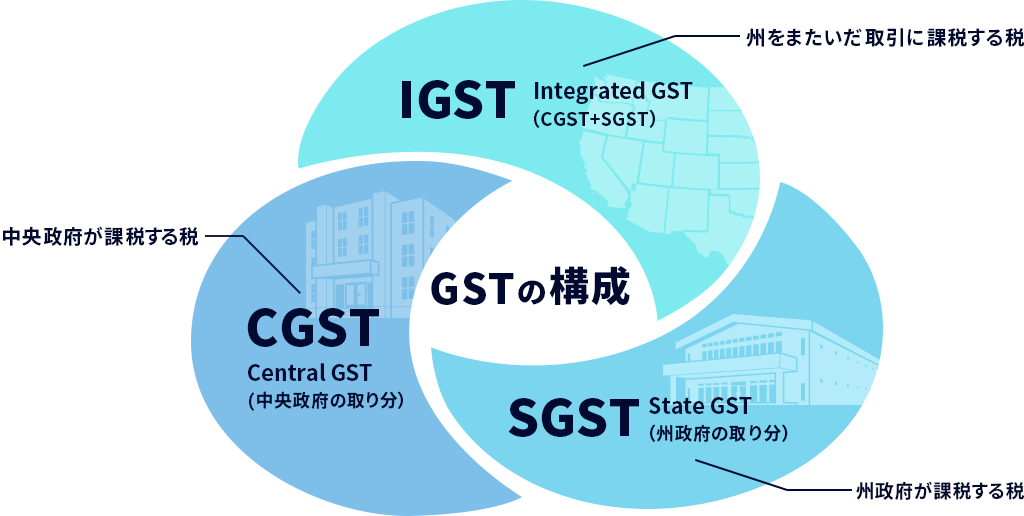 州をまたいだ取引に課税する税

IGST Integrated GST (CGST+SGST)

中央政府が課税する税

GSTの構成

CGST
Central GST
(中央政府の取り分)

SGST State GST
(州政府の取り分)

州政府が課税する税